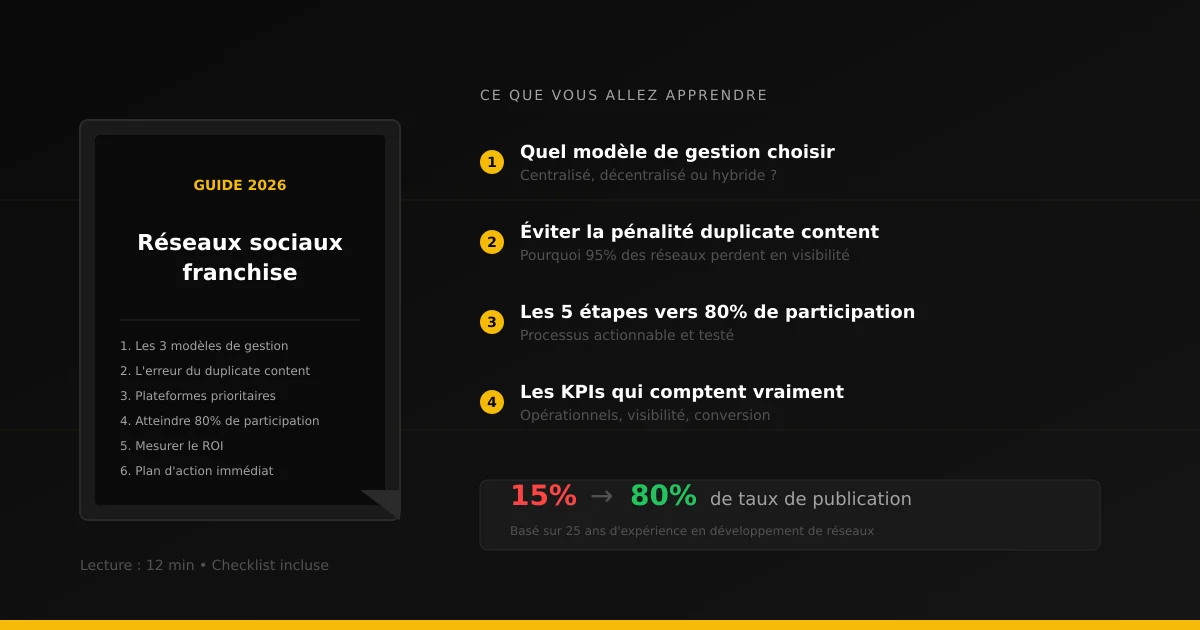 GUIDE 2026

Réseaux sociaux franchise

1. Les 3 modèles de gestion
2. L'erreur du duplicate content
3. Plateformes prioritaires
4. Atteindre 80% de participation
5. Mesurer le ROI
6. Plan d'action immédiat

Lecture : 12 min • Checklist incluse

CE QUE VOUS ALLEZ APPRENDRE

1 Quel modèle de gestion choisir
Centralisé, décentralisé ou hybride ?

2 Éviter la pénalité duplicate content
Pourquoi 95% des réseaux perdent en visibilité

3 Les 5 étapes vers 80% de participation
Processus actionnable et testé

4 Les KPIs qui comptent vraiment
Opérationnels, visibilité, conversion

15% → 80% de taux de publication
Basé sur 25 ans d'expérience en développement de réseaux